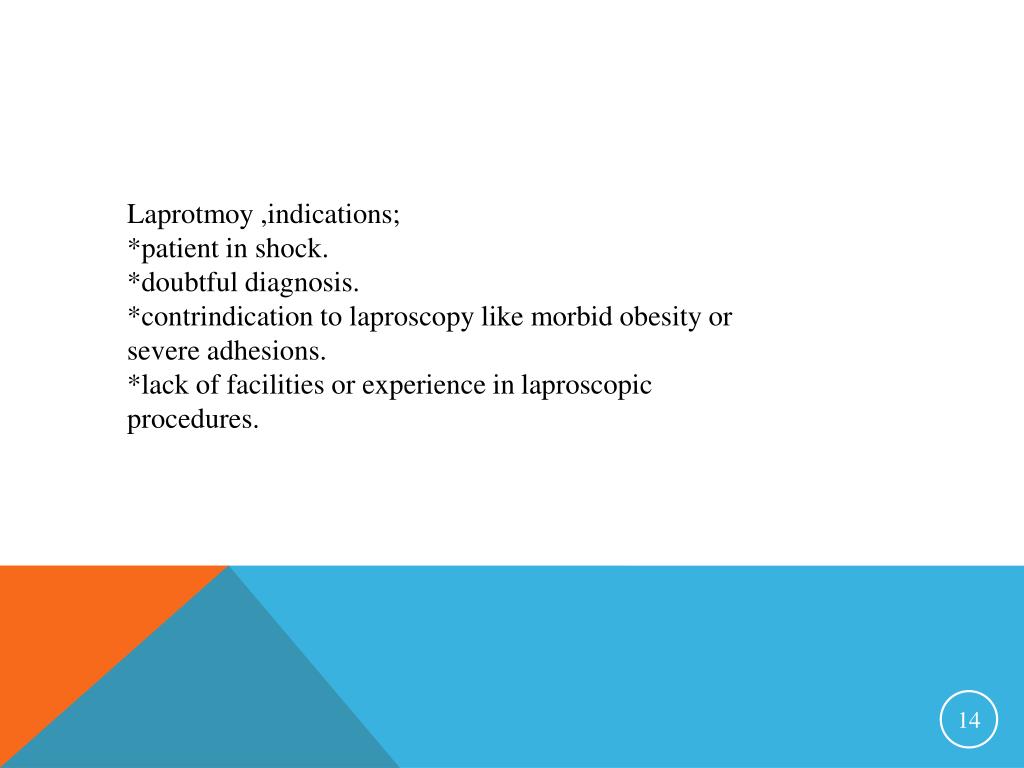 Laprotmoy ,indications;
*patient in shock.
*doubtful diagnosis.
*contrindication to laproscopy like morbid obesity or severe adhesions.
*lack of facilities or experience in laproscopic procedures.

14